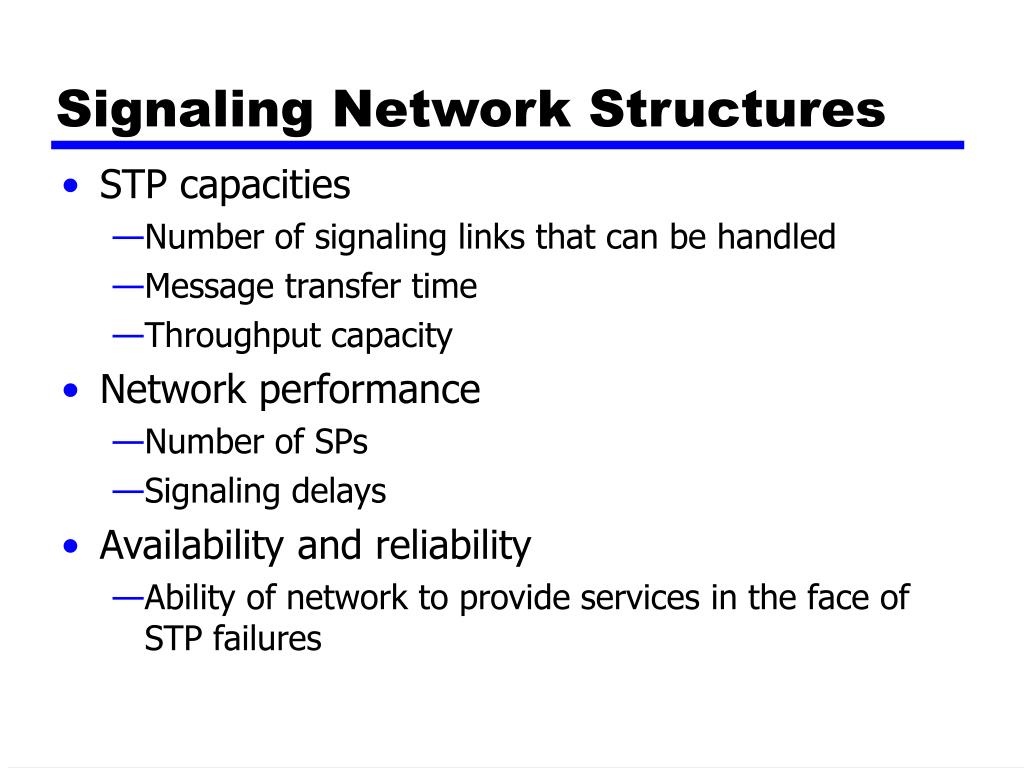 Signaling Network Structures

• STP capacities
—Number of signaling links that can be handled
—Message transfer time
—Throughput capacity
• Network performance
—Number of SPs
—Signaling delays
• Availability and reliability
—Ability of network to provide services in the face of STP failures